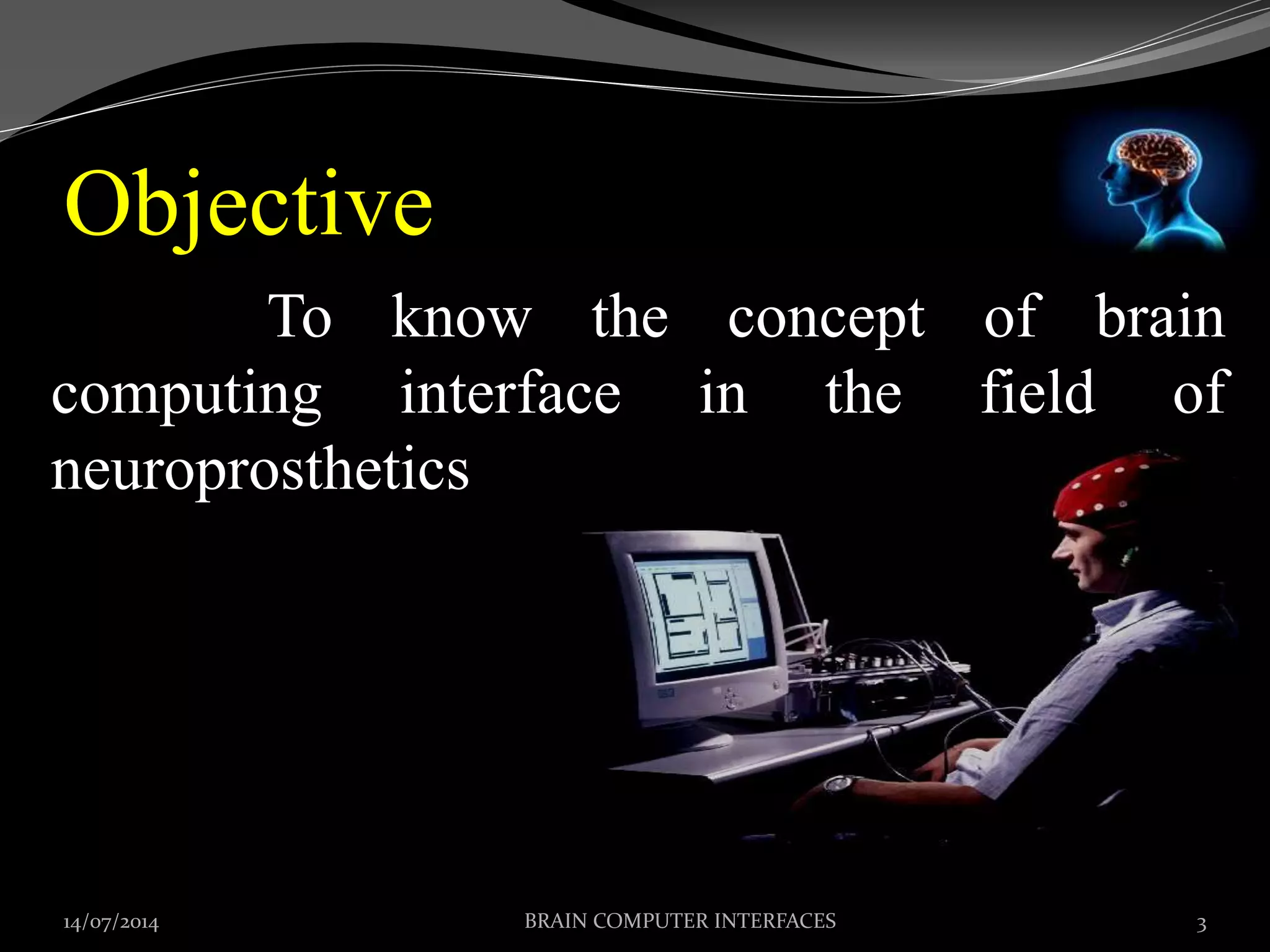 Objective

To know the concept of brain computing interface in the field of neuroprosthetics

14/07/2014

BRAIN COMPUTER INTERFACES

3